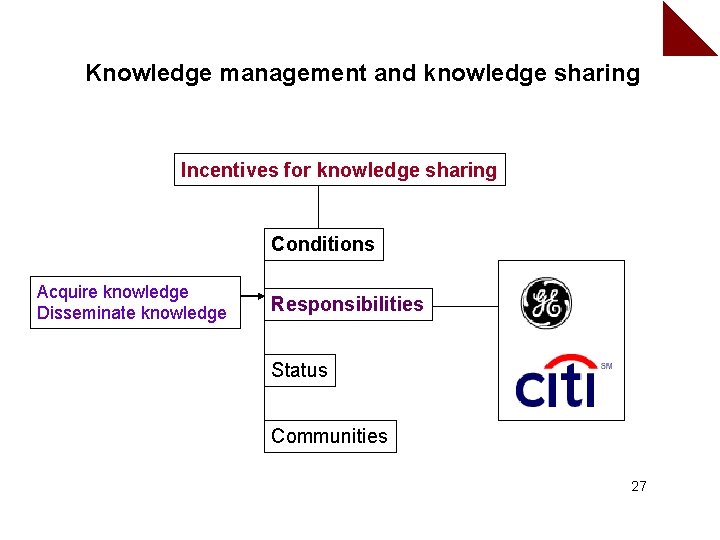 Knowledge management and knowledge sharing

Incentives for knowledge sharing

Conditions

Acquire knowledge
Disseminate knowledge

Responsibilities

Status

Communities

GE

citi SM

27